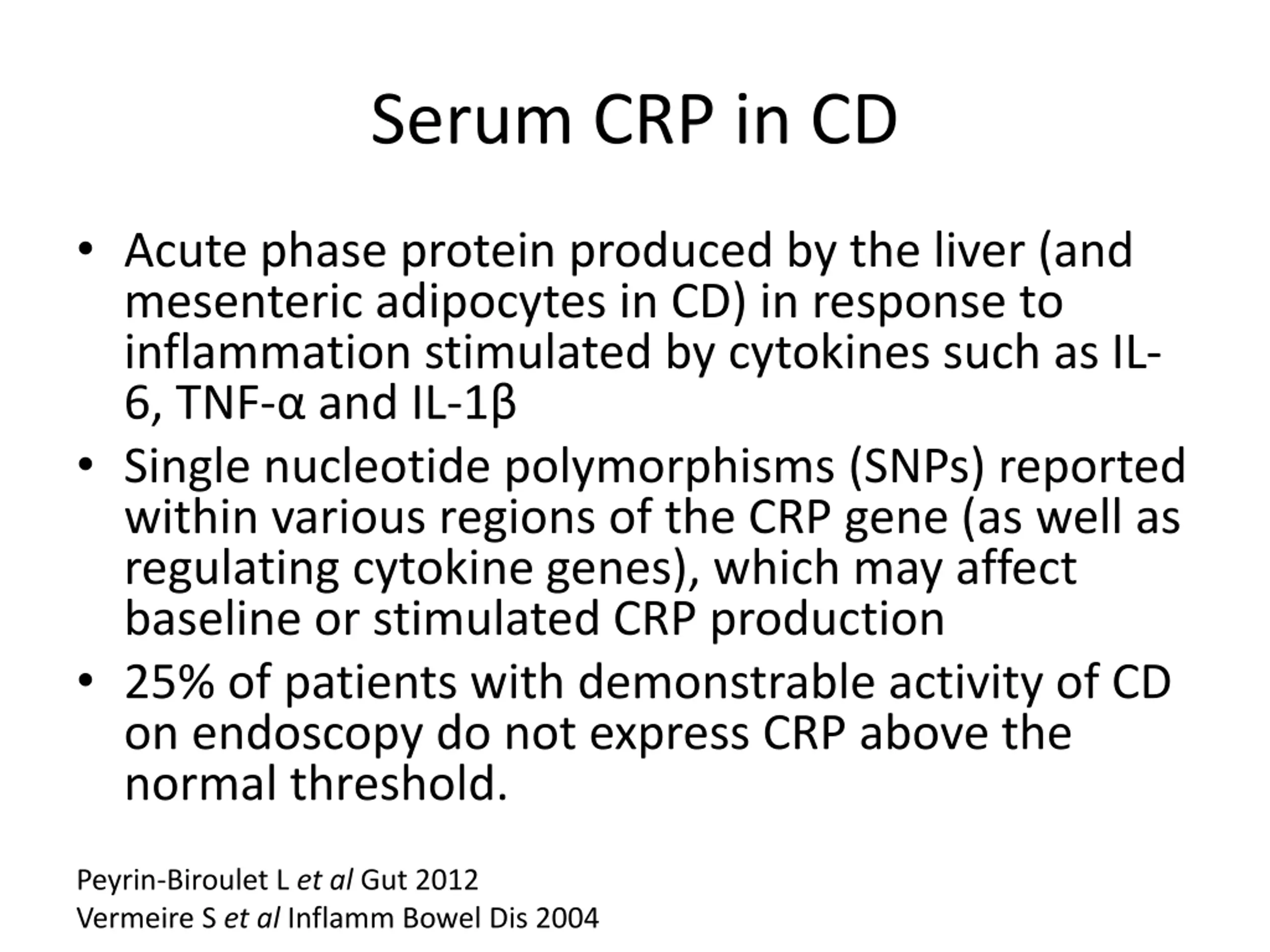 Serum CRP in CD

• Acute phase protein produced by the liver (and mesenteric adipocytes in CD) in response to inflammation stimulated by cytokines such as IL-6, TNF-α and IL-1β
• Single nucleotide polymorphisms (SNPs) reported within various regions of the CRP gene (as well as regulating cytokine genes), which may affect baseline or stimulated CRP production
• 25% of patients with demonstrable activity of CD on endoscopy do not express CRP above the normal threshold.

Peyrin-Biroulet L et al Gut 2012
Vermeire S et al Inflamm Bowel Dis 2004